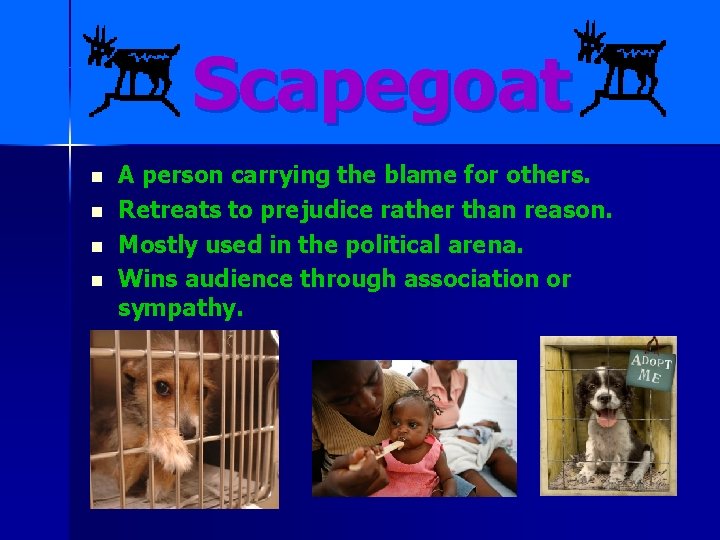 Scapegoat

- A person carrying the blame for others.
- Retreats to prejudice rather than reason.
- Mostly used in the political arena.
- Wins audience through association or sympathy.

ADOPT ME